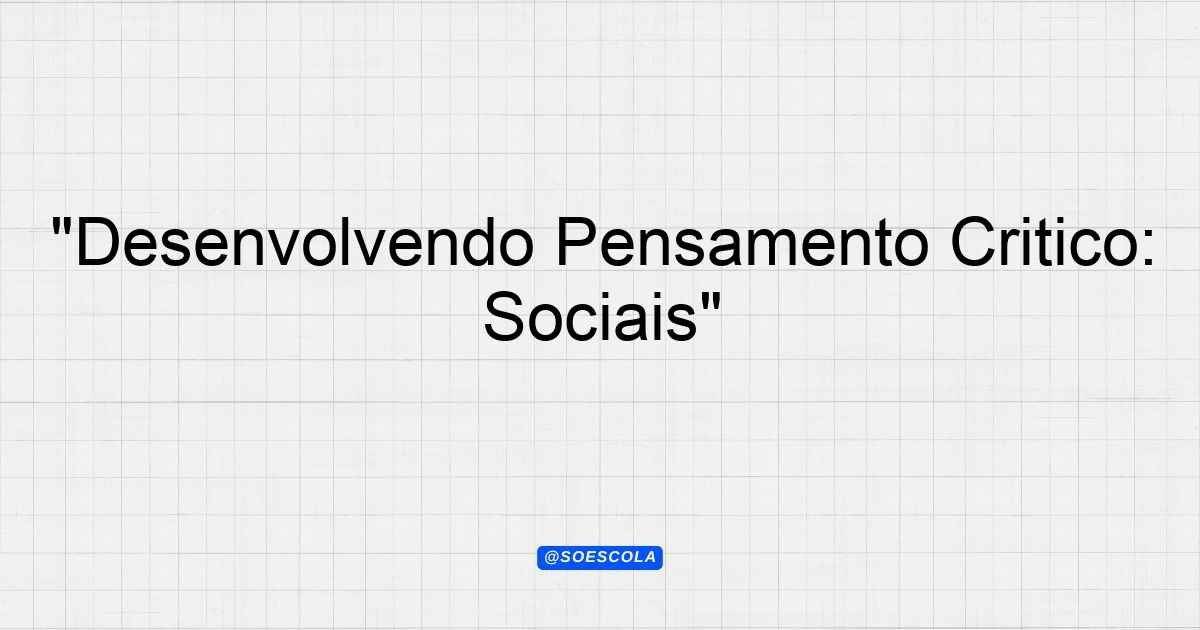 "Desenvolvendo Pensamento Critico: Sociais"

@SOESCOLA